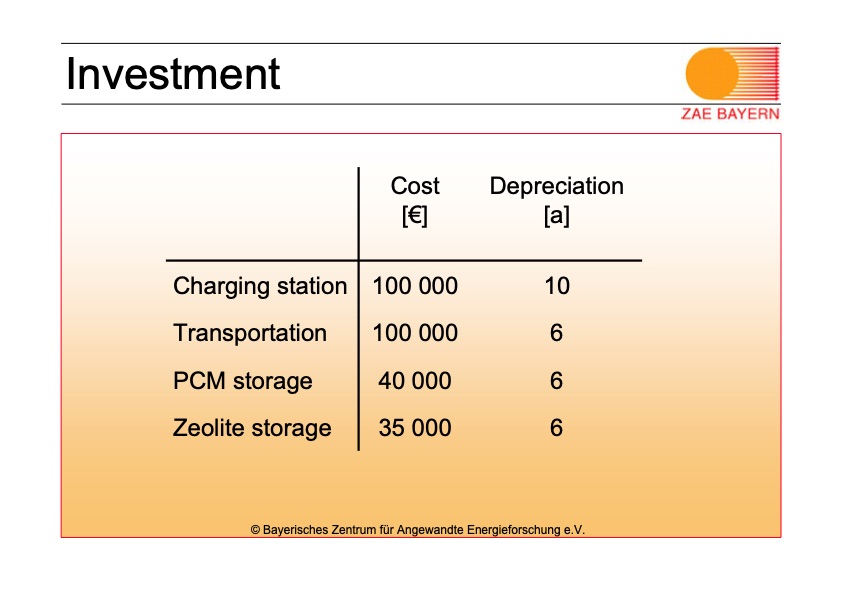 Investment

ZAE BAYERN

| | Cost [€] | Depreciation [a] |
|---|---|---|
| Charging station | 100 000 | 10 |
| Transportation | 100 000 | 6 |
| PCM storage | 40 000 | 6 |
| Zeolite storage | 35 000 | 6 |

© Bayerisches Zentrum für Angewandte Energieforschung e.V.